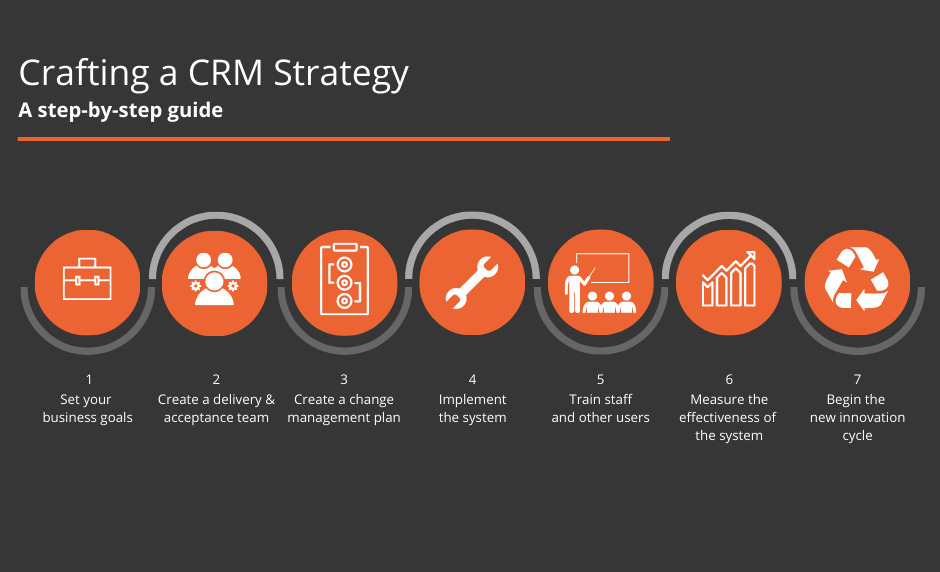 Crafting a CRM Strategy
A step-by-step guide

1
Set your business goals

2
Create a delivery & acceptance team

3
Create a change management plan

4
Implement the system

5
Train staff and other users

6
Measure the effectiveness of the system

7
Begin the new innovation cycle